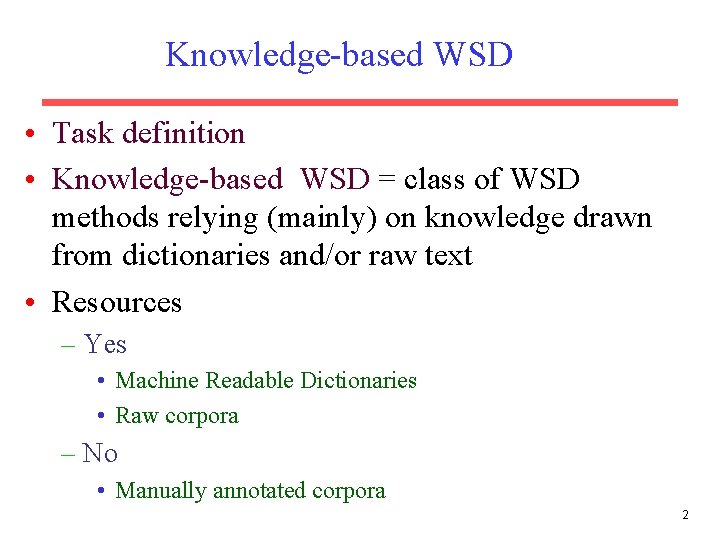 Knowledge-based WSD

• Task definition

• Knowledge-based WSD = class of WSD methods relying (mainly) on knowledge drawn from dictionaries and/or raw text

• Resources

– Yes

• Machine Readable Dictionaries

• Raw corpora

– No

• Manually annotated corpora

2